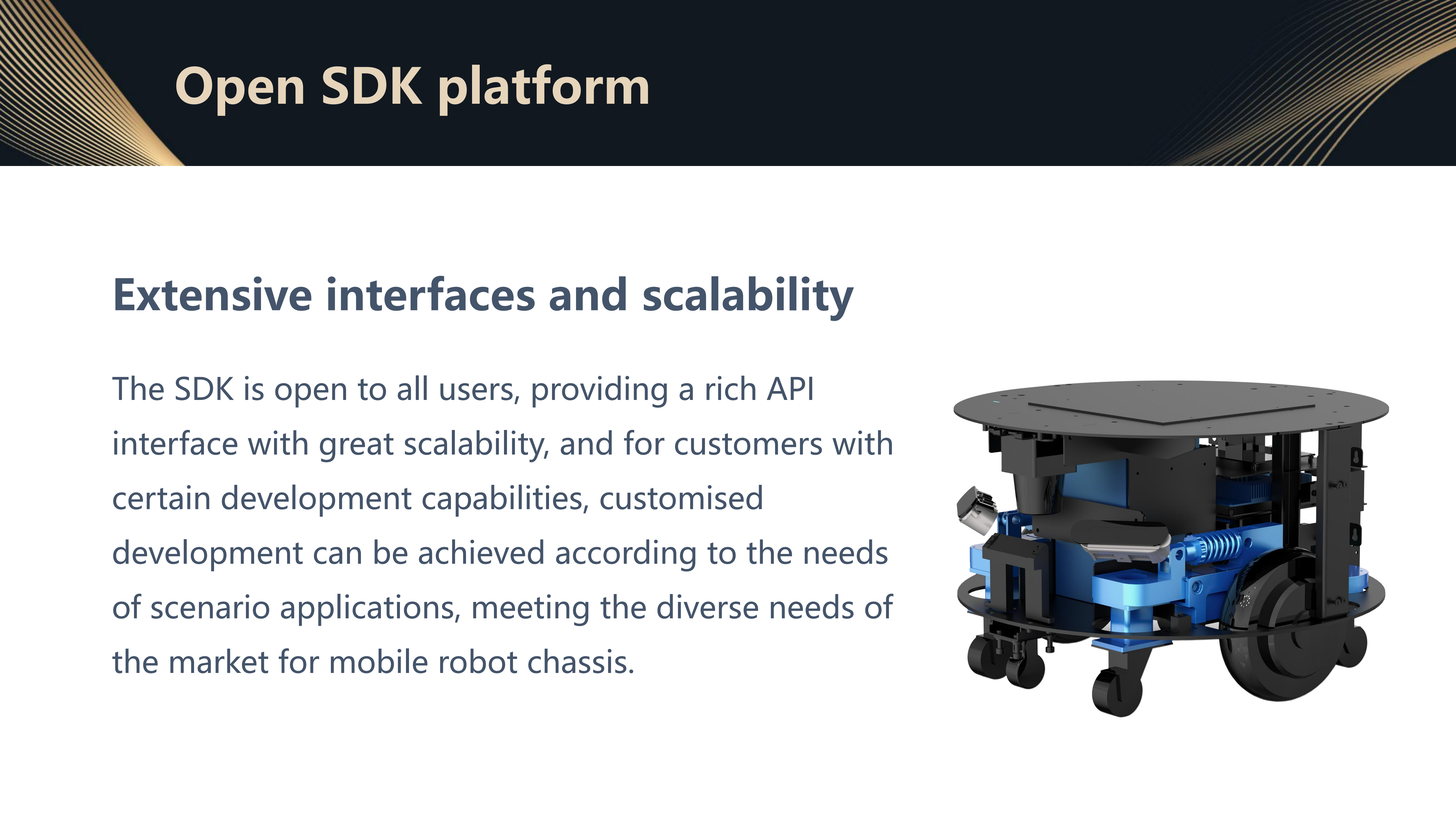 Open SDK platform

Extensive interfaces and scalability

The SDK is open to all users, providing a rich API interface with great scalability, and for customers with certain development capabilities, customised development can be achieved according to the needs of scenario applications, meeting the diverse needs of the market for mobile robot chassis.